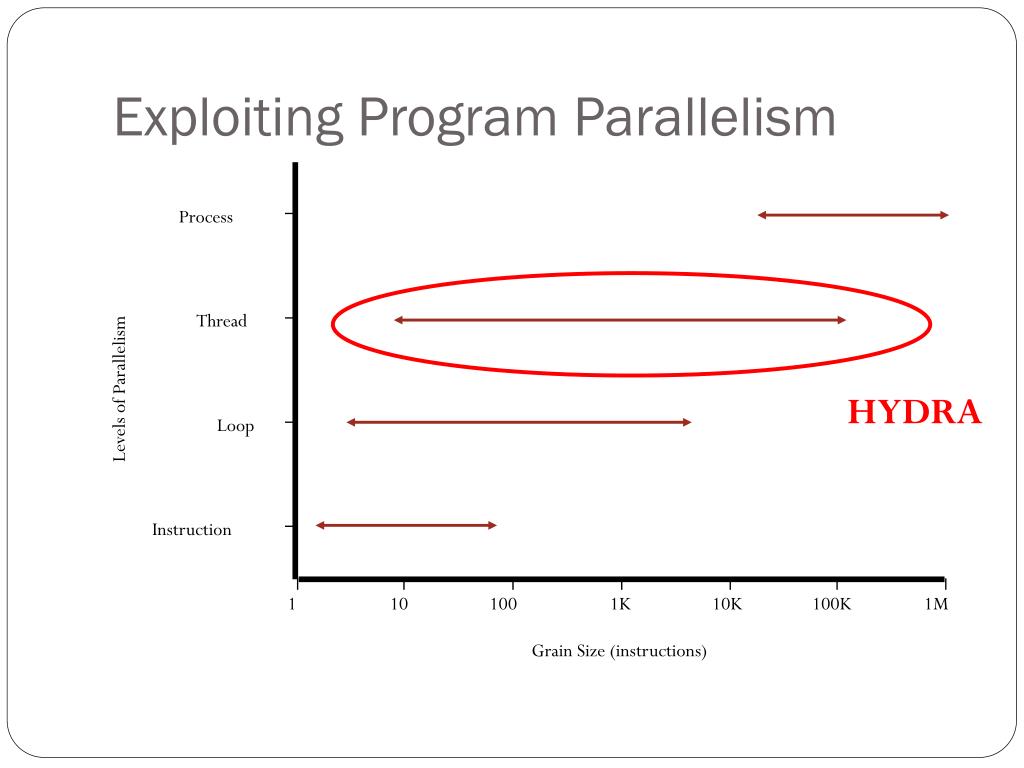 Exploiting Program Parallelism

Levels of Parallelism

Process

Thread

Loop

Instruction

HYDRA

1
10
100
1K
10K
100K
1M

Grain Size (instructions)